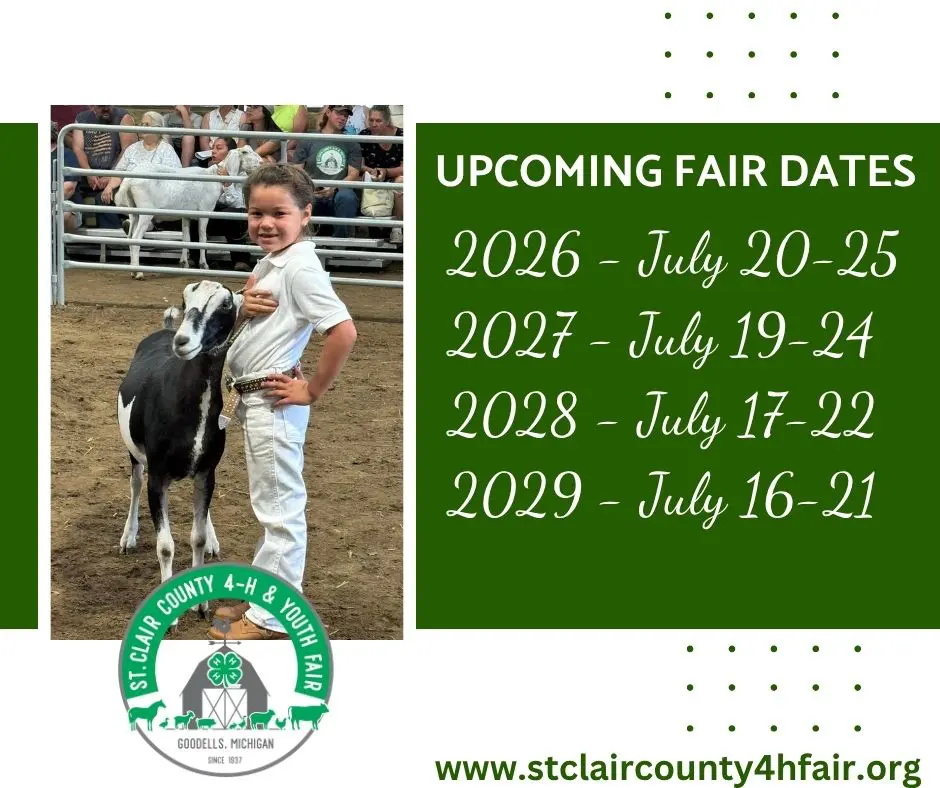 UPCOMING FAIR DATES

2026 - July 20-25
2027 - July 19-24
2028 - July 17-22
2029 - July 16-21

ST. CLAIR COUNTY 4-H & YOUTH FAIR
GOODELLS, MICHIGAN
SINCE 1937

www.stclaircounty4hfair.org